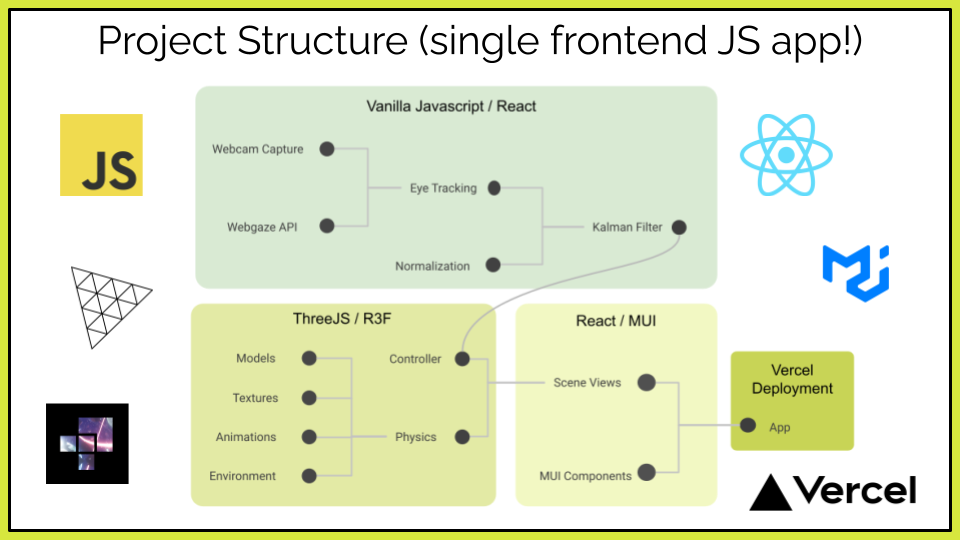 Project Structure (single frontend JS app!)

JS

Vanilla Javascript / React

Webcam Capture

Webgaze API

Eye Tracking

Normalization

Kalman Filter

ThreeJS / R3F

Models

Textures

Animations

Environment

Controller

Physics

React / MUI

Scene Views

MUI Components

Vercel Deployment

App

Vercel